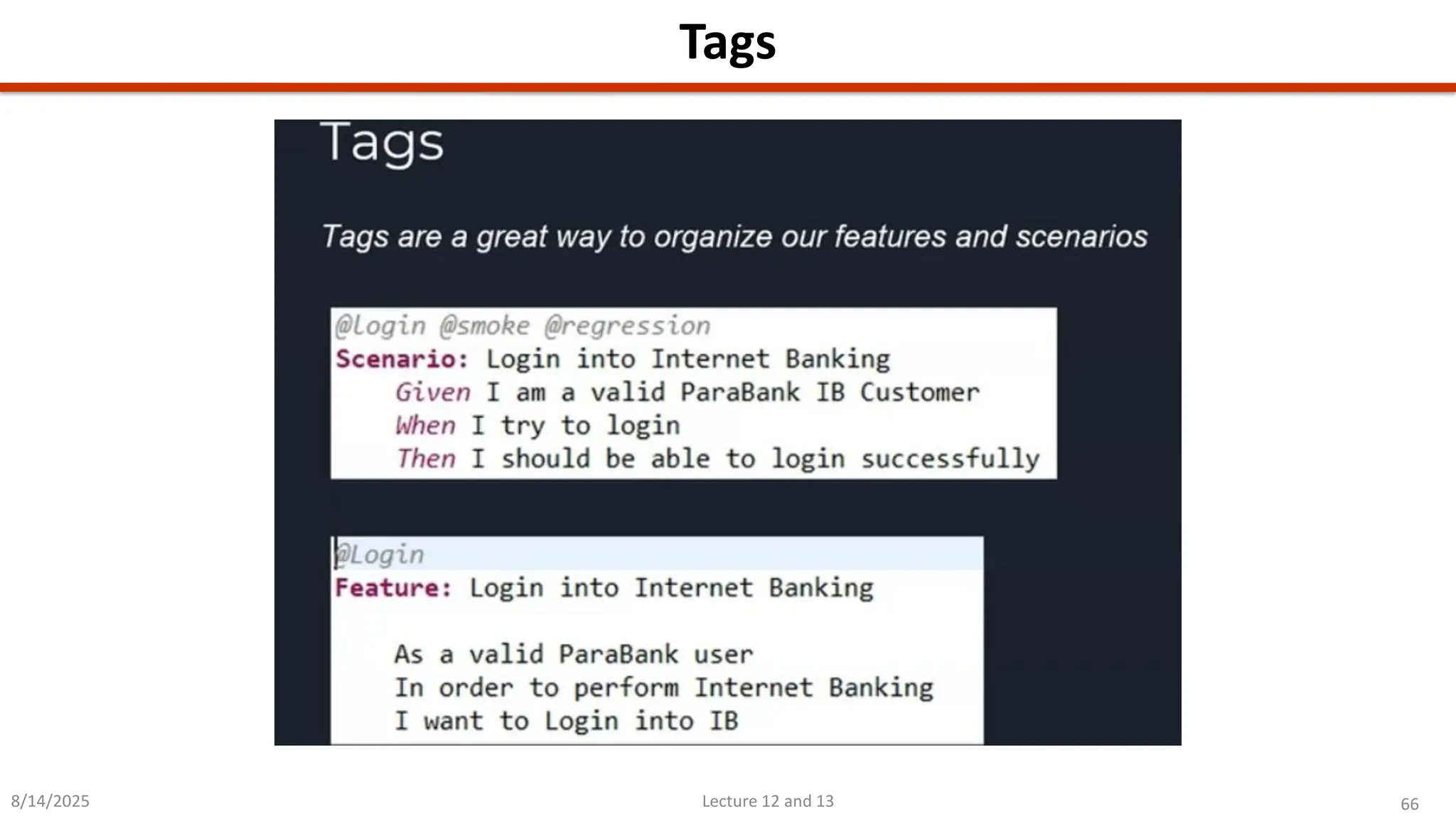 Tags

Tags

Tags are a great way to organize our features and scenarios

@Login @smoke @regression
Scenario: Login into Internet Banking
Given I am a valid ParaBank IB Customer
When I try to login
Then I should be able to login successfully

@Login
Feature: Login into Internet Banking

As a valid ParaBank user
In order to perform Internet Banking
I want to Login into IB

8/14/2025

Lecture 12 and 13

66